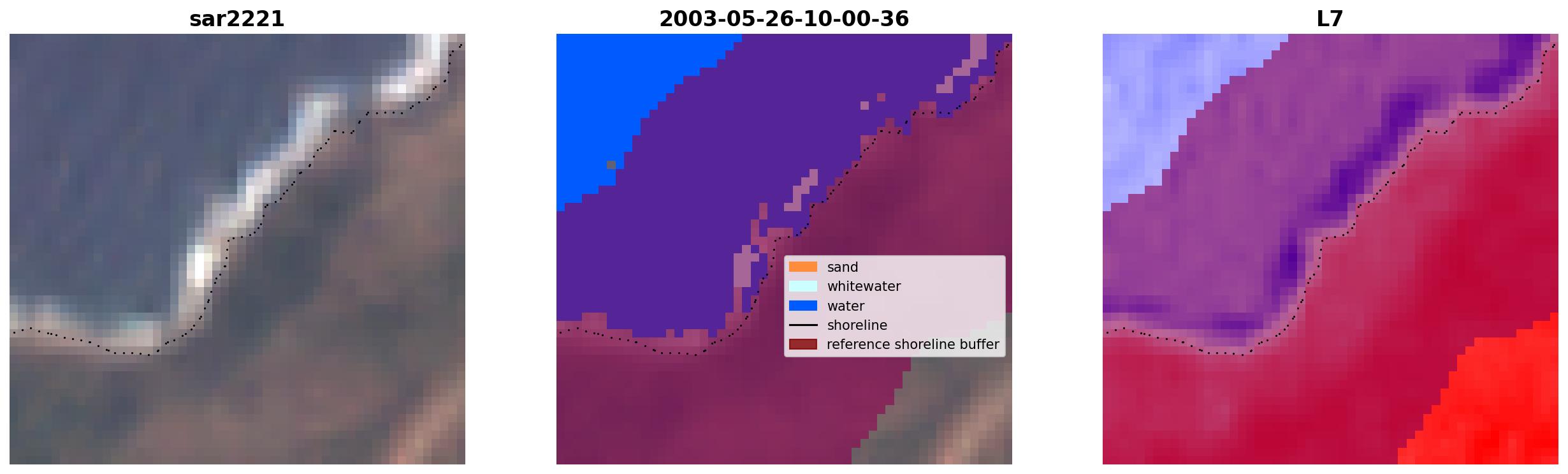 sar2221

2003-05-26-10-00-36

sand
whitewater
water
shoreline
reference shoreline buffer

L7